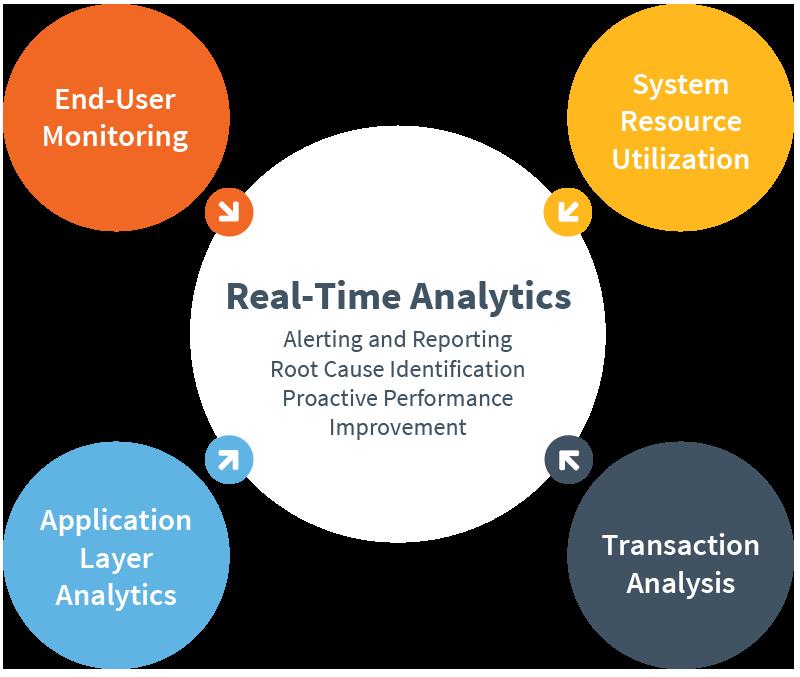 End-User Monitoring

System Resource Utilization

Real-Time Analytics

Alerting and Reporting
Root Cause Identification
Proactive Performance Improvement

Application Layer Analytics

Transaction Analysis